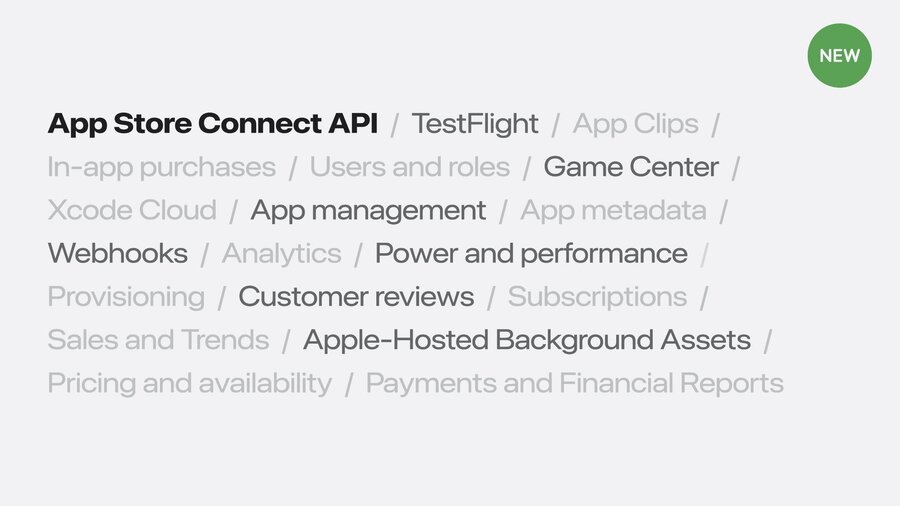 NEW

App Store Connect API / TestFlight / App Clips / In-app purchases / Users and roles / Game Center / Xcode Cloud / App management / App metadata / Webhooks / Analytics / Power and performance / Provisioning / Customer reviews / Subscriptions / Sales and Trends / Apple-Hosted Background Assets / Pricing and availability / Payments and Financial Reports